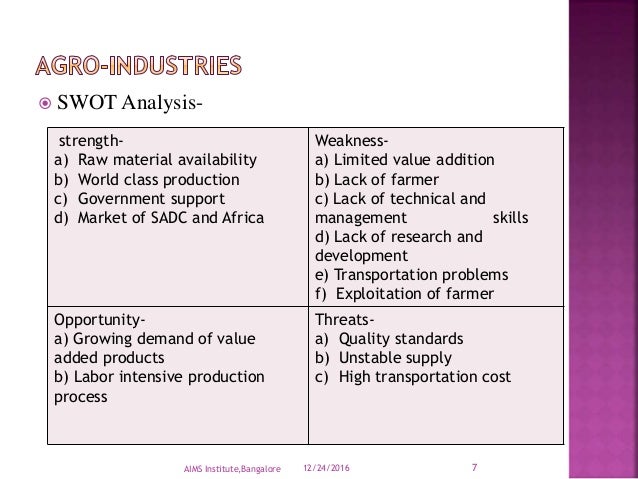 AGRO-INDUSTRIES

SWOT Analysis-

| strength-<br>a) Raw material availability<br>b) World class production<br>c) Government support<br>d) Market of SADC and Africa | Weakness-<br>a) Limited value addition<br>b) Lack of farmer<br>c) Lack of technical and management skills<br>d) Lack of research and development<br>e) Transportation problems<br>f) Exploitation of farmer |
|---|---|
| Opportunity-<br>a) Growing demand of value added products<br>b) Labor intensive production process | Threats-<br>a) Quality standards<br>b) Unstable supply<br>c) High transportation cost |

AIMS Institute,Bangalore 12/24/2016 7